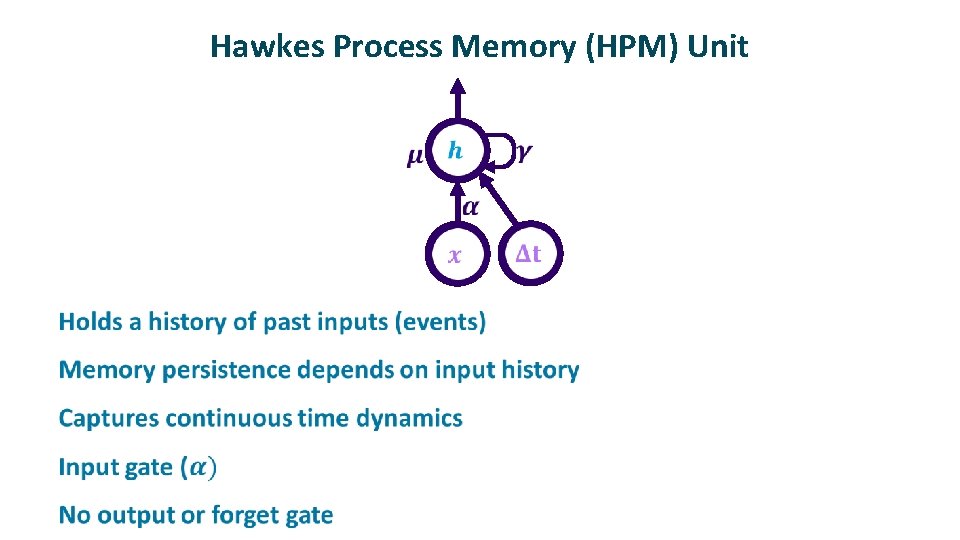 Hawkes Process Memory (HPM) Unit

$\mu$ $h$ $\gamma$

$\alpha$

$x$ $\Delta t$

Holds a history of past inputs (events)

Memory persistence depends on input history

Captures continuous time dynamics

Input gate ($\alpha$)

No output or forget gate